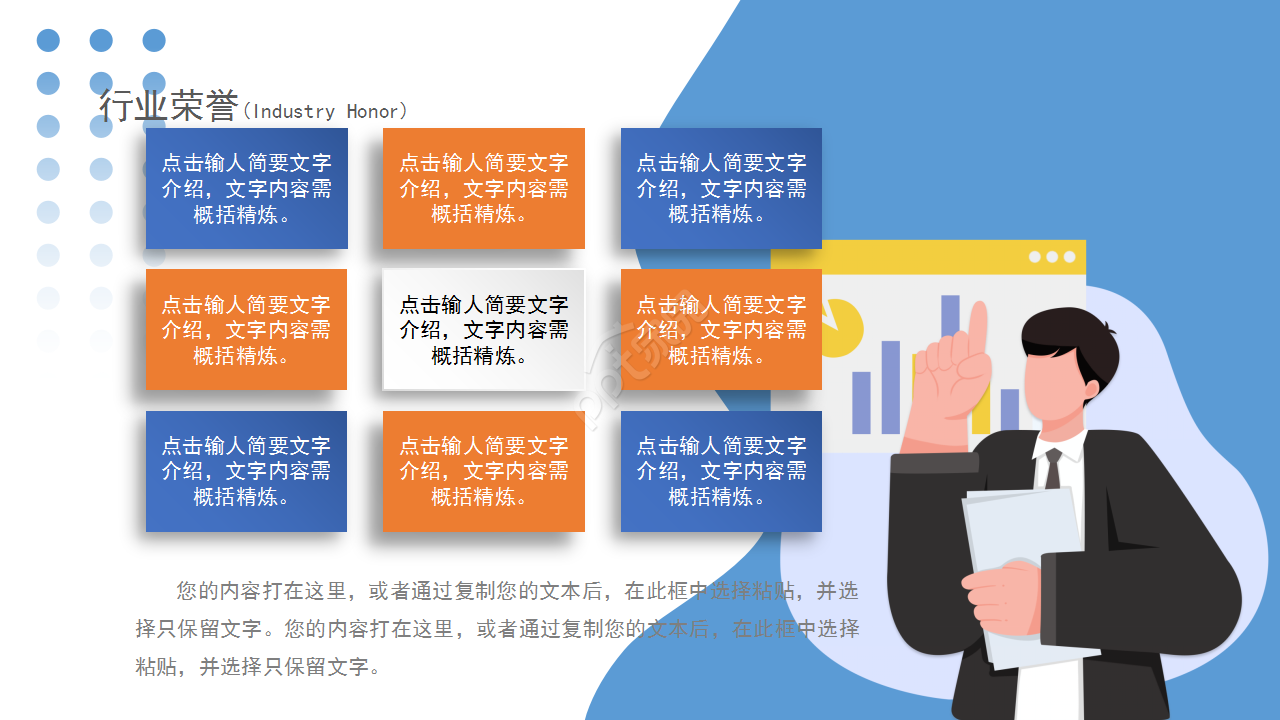 行业荣誉（Industry Honor）

点击输人简要文字介绍，文字内容需概括精炼。

点击输人简要文字介绍，文字内容需概括精炼。

点击输人简要文字介绍，文字内容需概括精炼。

点击输人简要文字介绍，文字内容需概括精炼。

点击输人简要文字介绍，文字内容需概括精炼。

点击输人简要文字介绍，文字内容需概括精炼。

点击输人简要文字介绍，文字内容需概括精炼。

点击输人简要文字介绍，文字内容需概括精炼。

点击输人简要文字介绍，文字内容需概括精炼。

您的内容打在这里，或者通过复制您的文本后，在此框中选择粘贴，并选择只保留文字。您的内容打在这里，或者通过复制您的文本后，在此框中选择粘贴，并选择只保留文字。